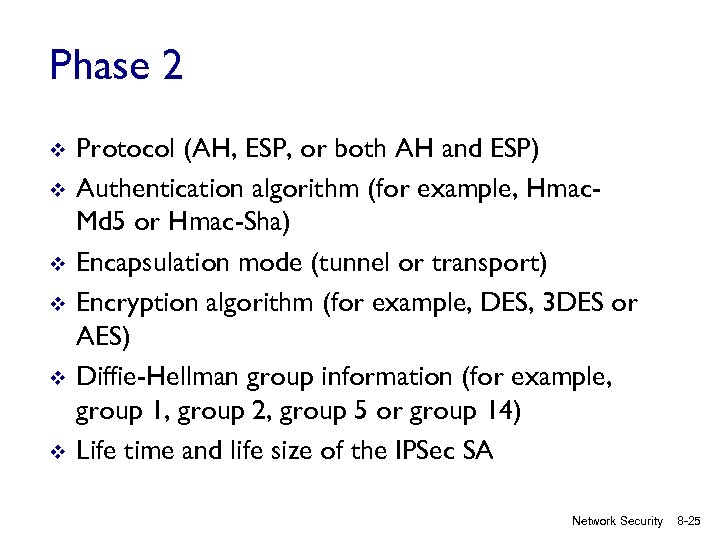 Phase 2

❖ Protocol (AH, ESP, or both AH and ESP)
❖ Authentication algorithm (for example, Hmac-Md5 or Hmac-Sha)
❖ Encapsulation mode (tunnel or transport)
❖ Encryption algorithm (for example, DES, 3DES or AES)
❖ Diffie-Hellman group information (for example, group 1, group 2, group 5 or group 14)
❖ Life time and life size of the IPSec SA

Network Security 8-25